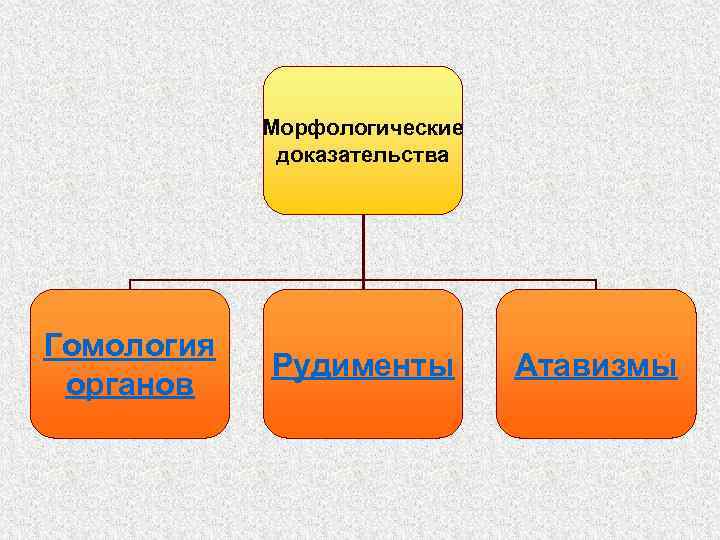 Морфологические доказательства

Гомология органов

Рудименты

Атавизмы